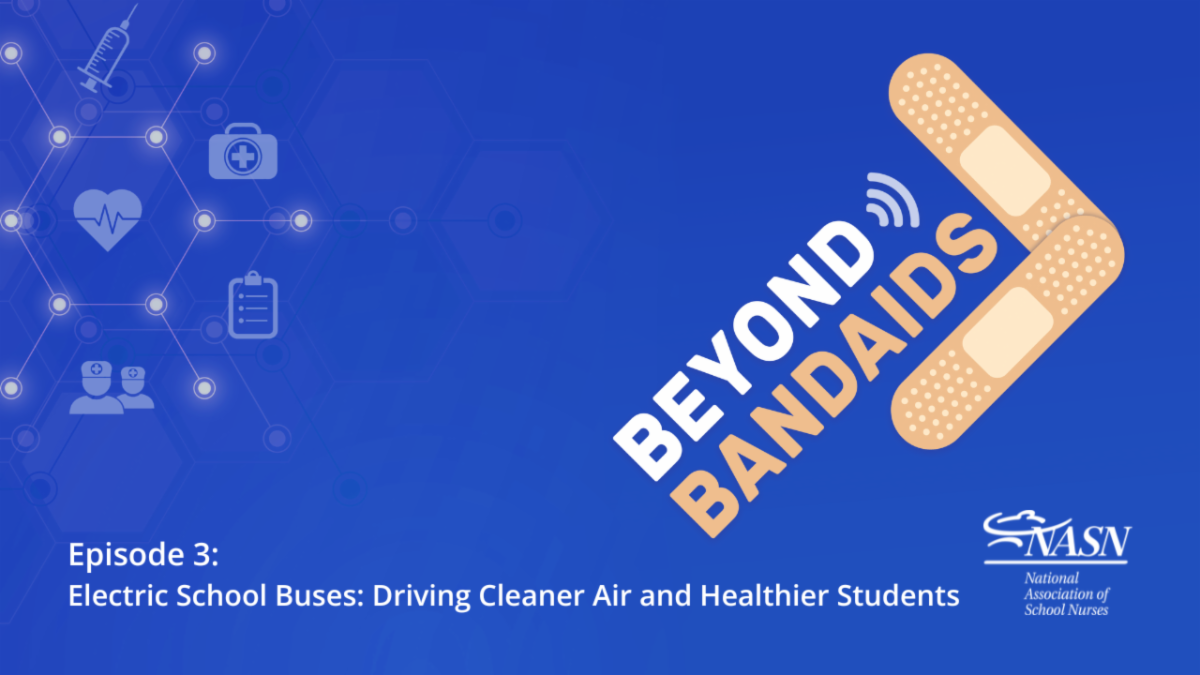 BEYOND BANDAIDS

Episode 3:
Electric School Buses: Driving Cleaner Air and Healthier Students

NASN
National Association of School Nurses